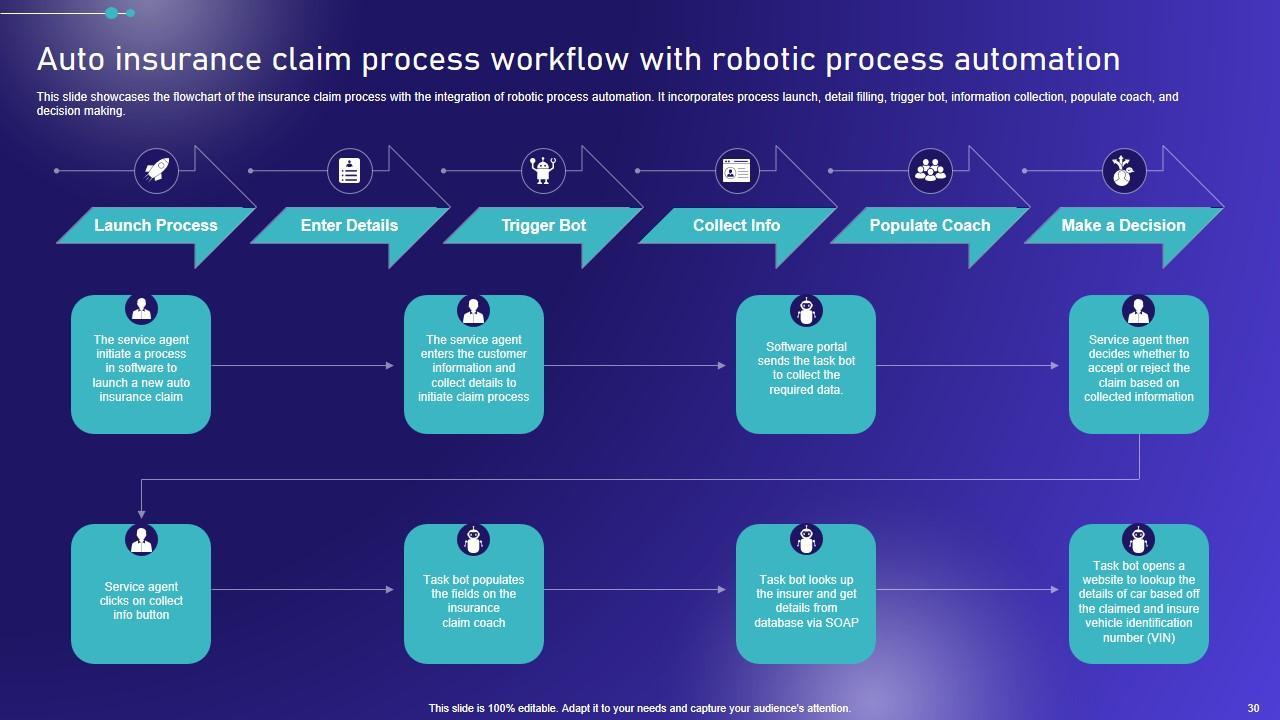 Auto insurance claim process workflow with robotic process automation

This slide showcases the flowchart of the insurance claim process with the integration of robotic process automation. It incorporates process launch, detail filling, trigger bot, information collection, populate coach, and decision making.

Launch Process

Enter Details

Trigger Bot

Collect Info

Populate Coach

Make a Decision

The service agent initiate a process in software to launch a new auto insurance claim

The service agent enters the customer information and collect details to initiate claim process

Software portal sends the task bot to collect the required data.

Service agent then decides whether to accept or reject the claim based on collected information

Service agent clicks on collect info button

Task bot populates the fields on the insurance claim coach

Task bot looks up the insurer and get details from database via SOAP

Task bot opens a website to lookup the details of car based off the claimed and insure vehicle identification number (VIN)

This slide is 100% editable. Adapt it to your needs and capture your audience's attention.

30